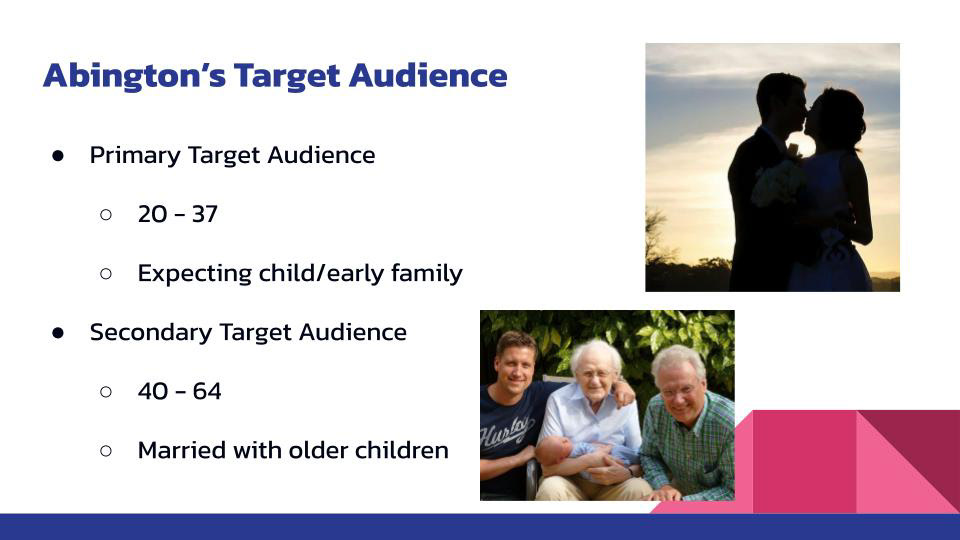 Abington's Target Audience

● Primary Target Audience

○ 20 - 37

○ Expecting child/early family

● Secondary Target Audience

○ 40 - 64

○ Married with older children

Hurley